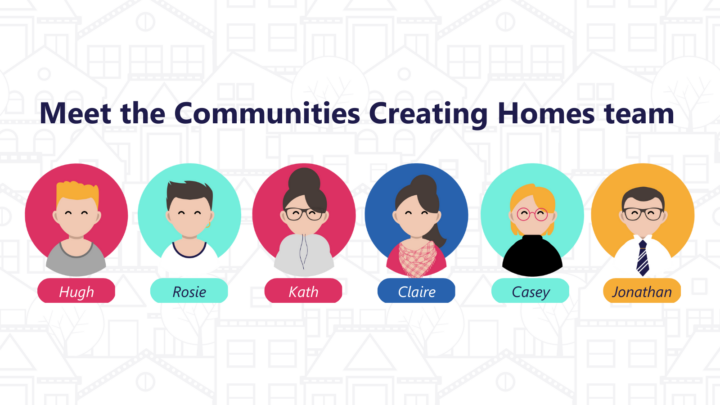 Meet the Communities Creating Homes team

Hugh

Rosie

Kath

Claire

Casey

Jonathan